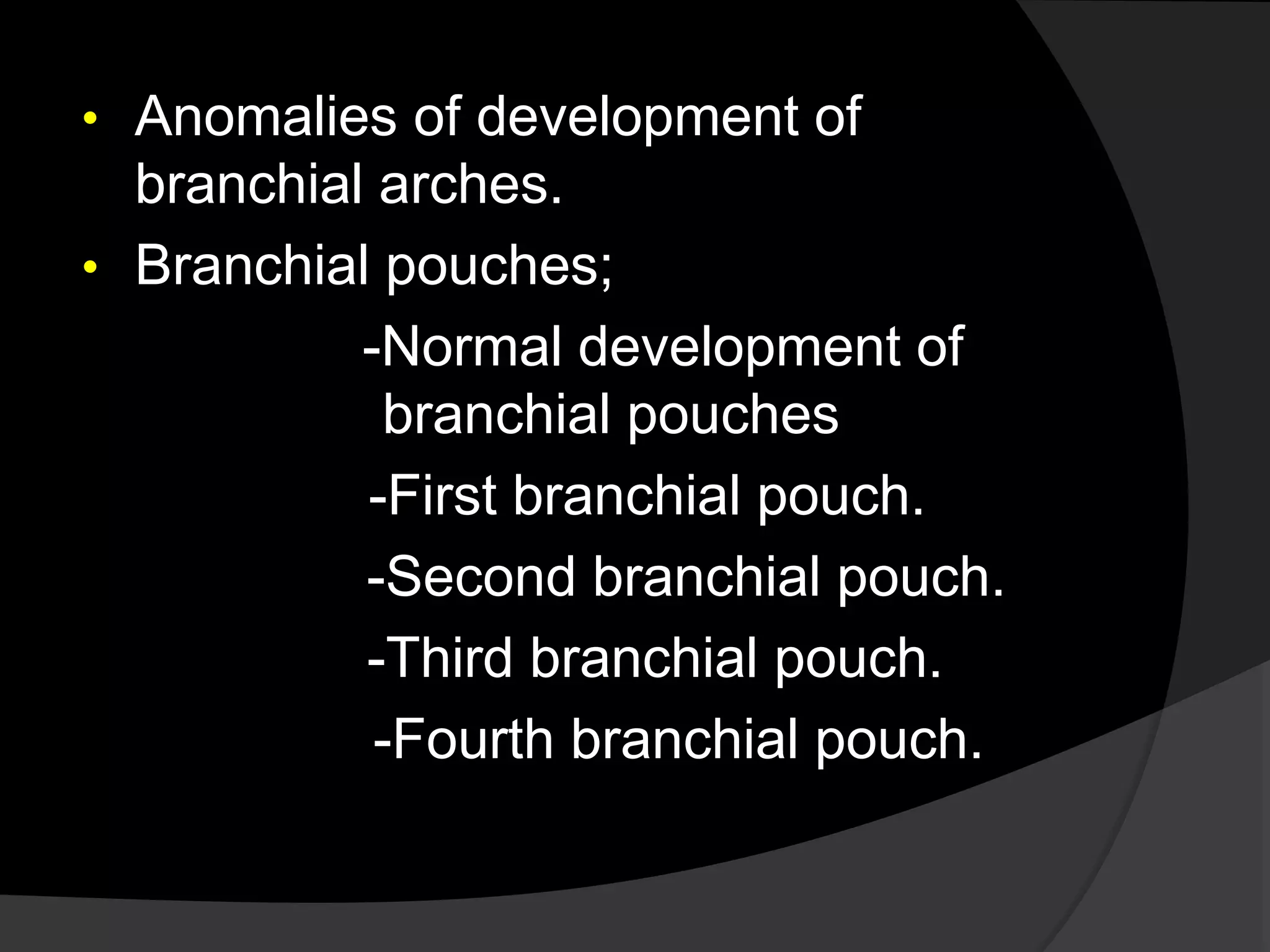 • Anomalies of development of branchial arches.
• Branchial pouches;
-Normal development of branchial pouches
-First branchial pouch.
-Second branchial pouch.
-Third branchial pouch.
-Fourth branchial pouch.